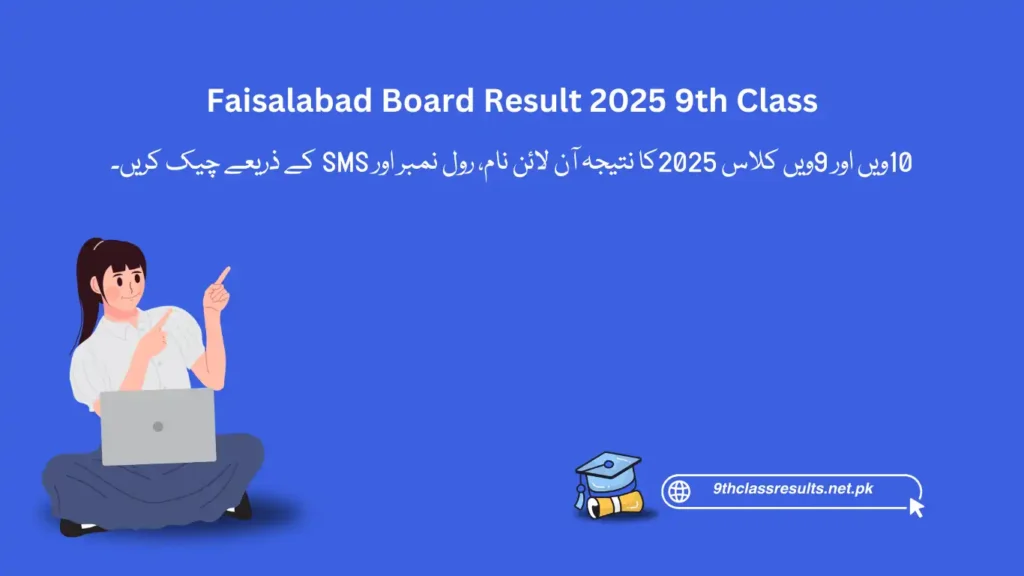 Faisalabad Board Result 2025 9th Class

10ویں اور 9ویں کلاس 2025 کا نتیجہ آن لائن نام، رول نمبر اور SMS کے ذریعے چیک کریں۔

9thclassresults.net.pk